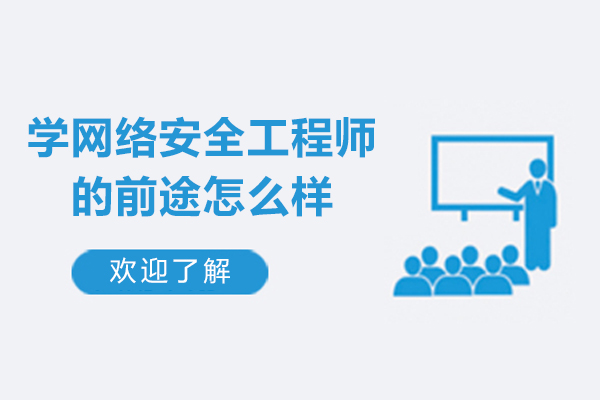 学网络安全工程师的前途怎么样

欢迎了解